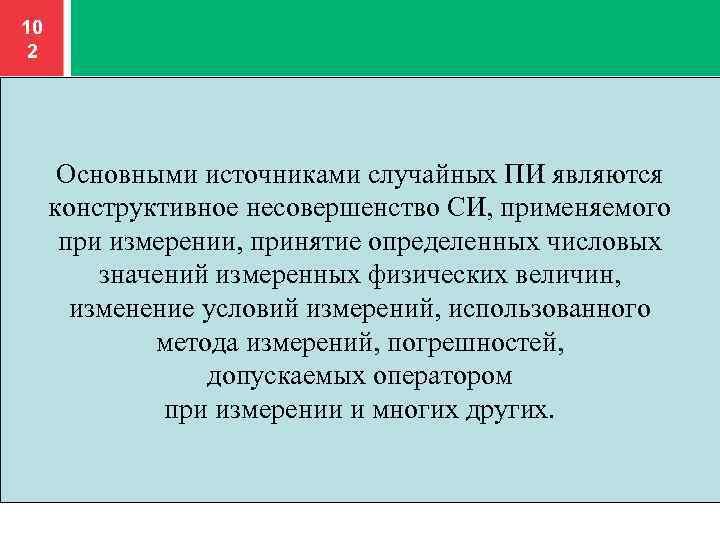 10
2

Основными источниками случайных ПИ являются конструктивное несовершенство СИ, применяемого при измерении, принятие определенных числовых значений измеренных физических величин, изменение условий измерений, использованного метода измерений, погрешностей, допускаемых оператором при измерении и многих других.